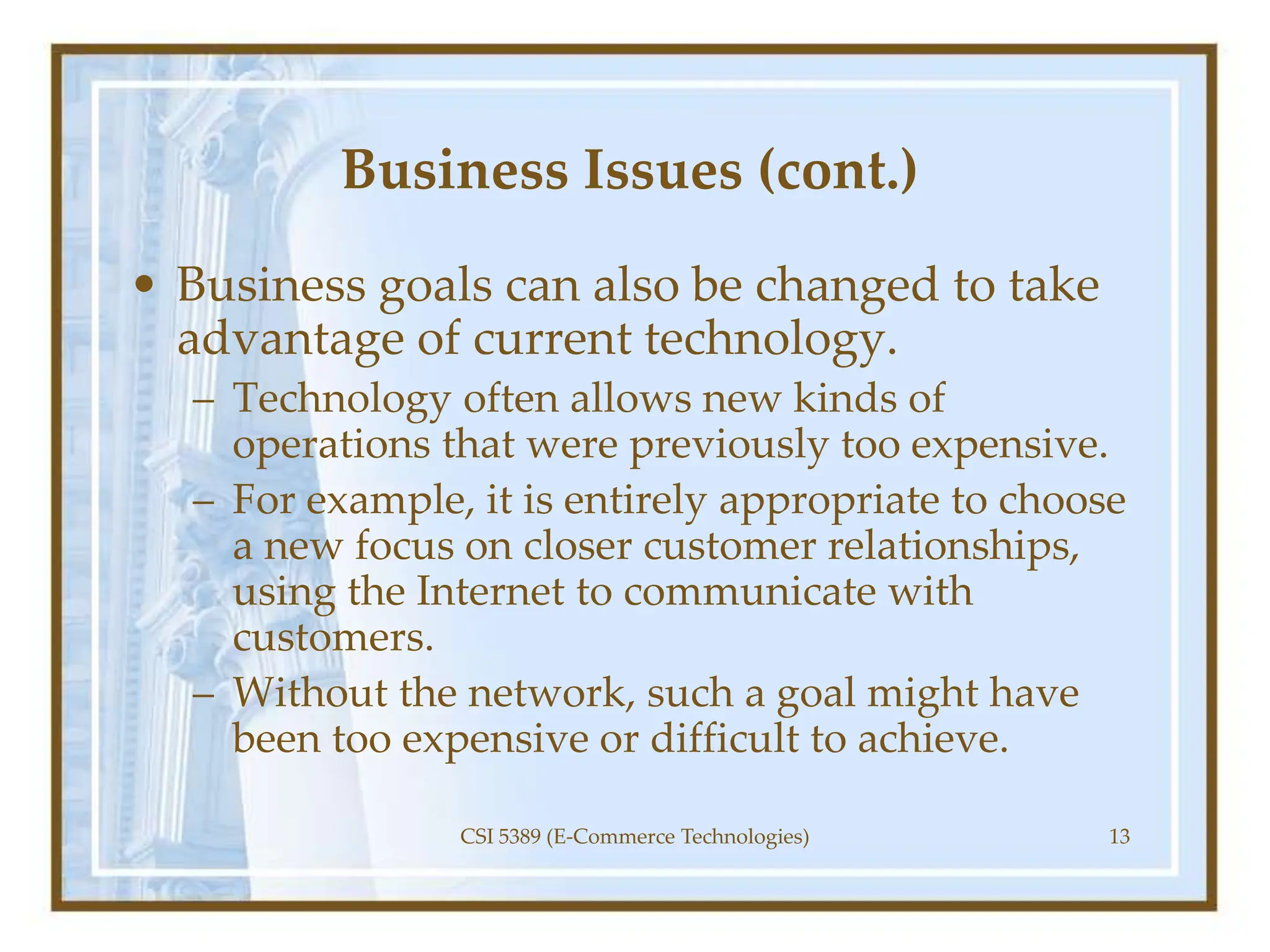 Business Issues (cont.)

• Business goals can also be changed to take advantage of current technology.

– Technology often allows new kinds of operations that were previously too expensive.

– For example, it is entirely appropriate to choose a new focus on closer customer relationships, using the Internet to communicate with customers.

– Without the network, such a goal might have been too expensive or difficult to achieve.

CSI 5389 (E-Commerce Technologies)

13